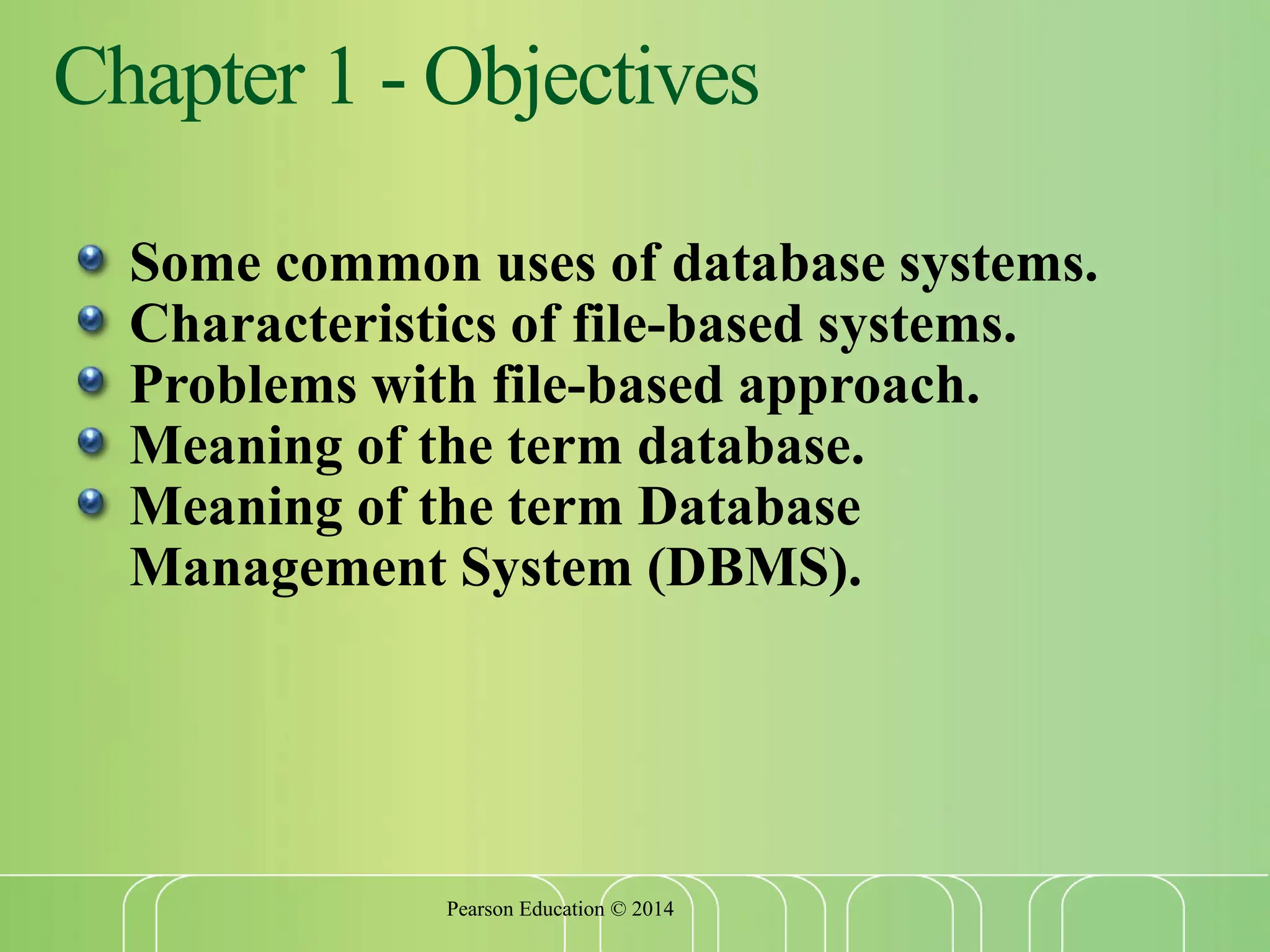 Chapter 1 - Objectives

- Some common uses of database systems.
- Characteristics of file-based systems.
- Problems with file-based approach.
- Meaning of the term database.
- Meaning of the term Database Management System (DBMS).

Pearson Education © 2014